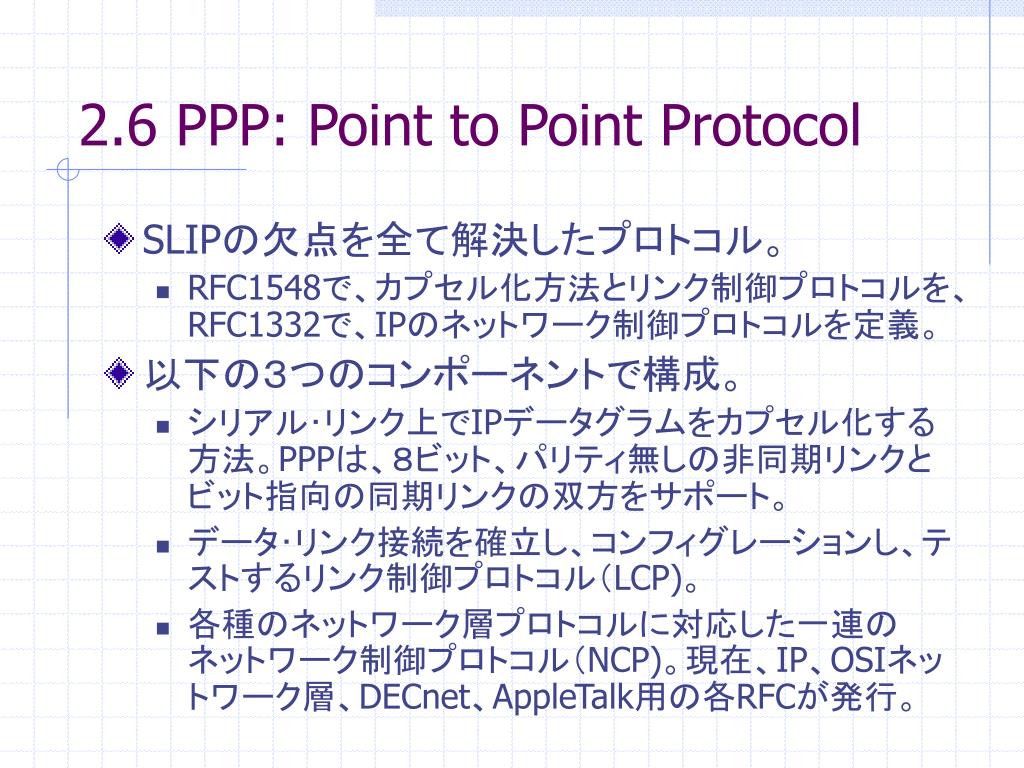 2.6 PPP: Point to Point Protocol

SLIPの欠点を全て解決したプロトコル。

RFC1548で、カプセル化方法とリンク制御プロトコルを、RFC1332で、IPのネットワーク制御プロトコルを定義。

以下の3つのコンポーネントで構成。

シリアル･リンク上でIPデータグラムをカプセル化する方法。PPPは、8ビット、パリティ無しの非同期リンクとビット指向の同期リンクの双方をサポート。

データ･リンク接続を確立し、コンフィグレーションし、テストするリンク制御プロトコル(LCP)。

各種のネットワーク層プロトコルに対応した一連のネットワーク制御プロトコル(NCP)。現在、IP、OSIネットワーク層、DECnet、AppleTalk用の各RFCが発行。